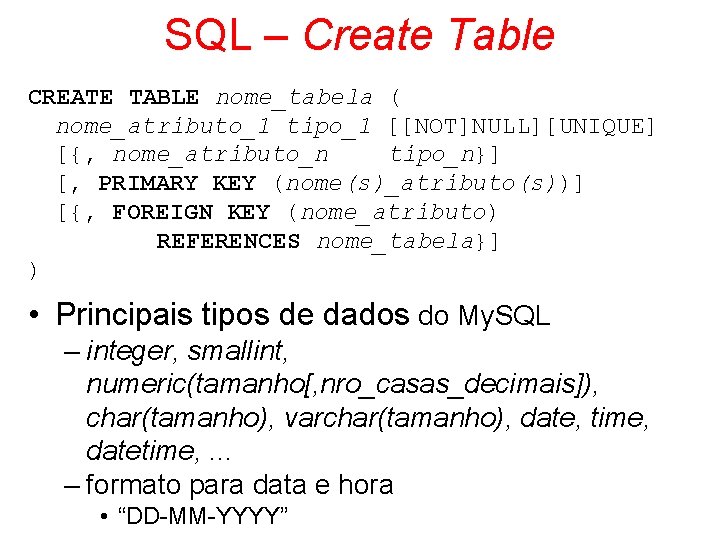 SQL – Create Table

CREATE TABLE nome_tabela (
nome_atributo_1 tipo_1 [[NOT]NULL][UNIQUE]
[{, nome_atributo_n tipo_n}]
[, PRIMARY KEY (nome(s)_atributo(s))]
[{, FOREIGN KEY (nome_atributo)
REFERENCES nome_tabela}]
)

• Principais tipos de dados do MySQL
– integer, smallint, numeric(tamanho[,nro_casas_decimais]), char(tamanho), varchar(tamanho), date, time, datetime, ...
– formato para data e hora
• “DD-MM-YYYY”